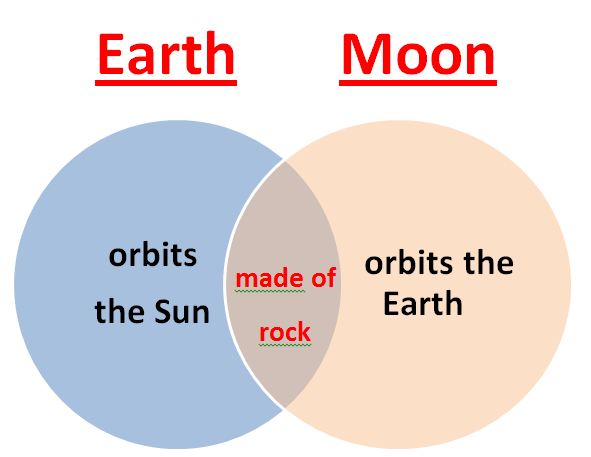 Earth

Moon

orbits the Sun

made of rock

orbits the Earth